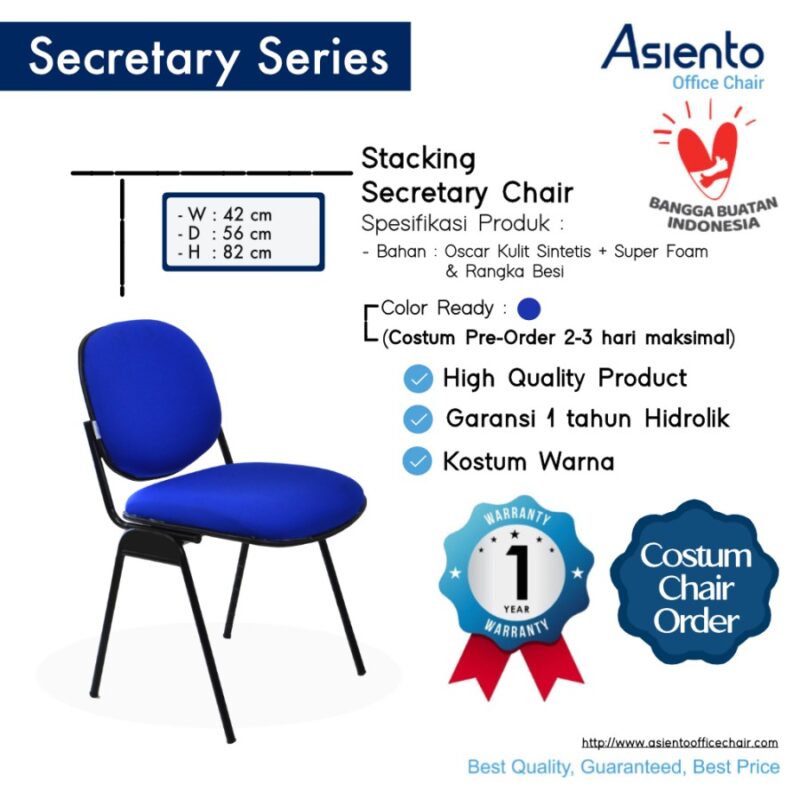 Secretary Series

Asiento
Office Chair

BANGGA BUATAN INDONESIA

- W : 42 cm
- D : 56 cm
- H : 82 cm

Stacking
Secretary Chair
Spesifikasi Produk :
- Bahan : Oscar Kulit Sintetis + Super Foam & Rangka Besi

Color Ready :
(Costum Pre-Order 2-3 hari maksimal)

High Quality Product
Garansi 1 tahun Hidrolik
Kostum Warna

WARRANTY
1
YEAR
WARRANTY

Costum Chair Order

http://www.asientoofficechair.com
Best Quality, Guaranteed, Best Price